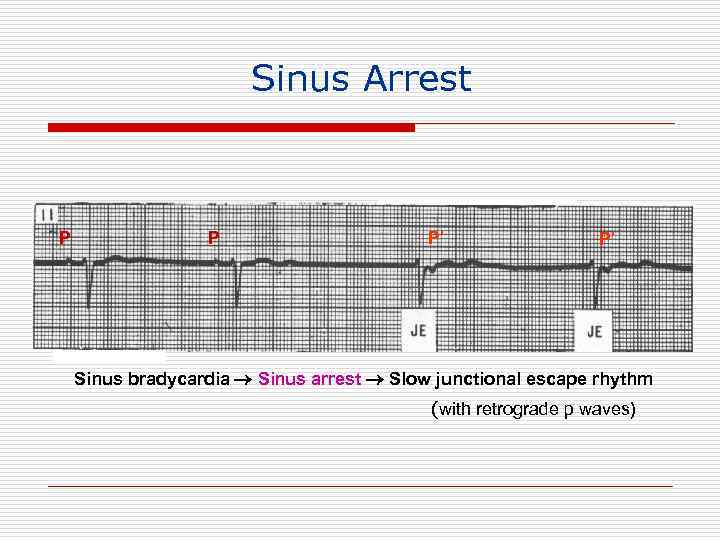 Sinus Arrest

II

P P P' P'

JE JE

Sinus bradycardia → Sinus arrest → Slow junctional escape rhythm

(with retrograde p waves)